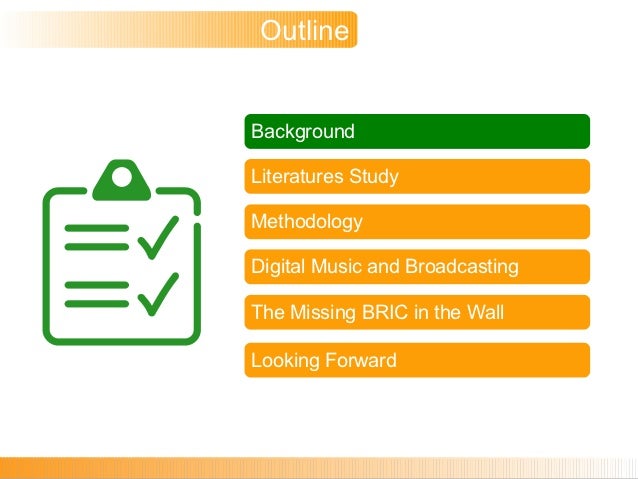 Outline

Background

Literatures Study

Methodology

Digital Music and Broadcasting

The Missing BRIC in the Wall

Looking Forward